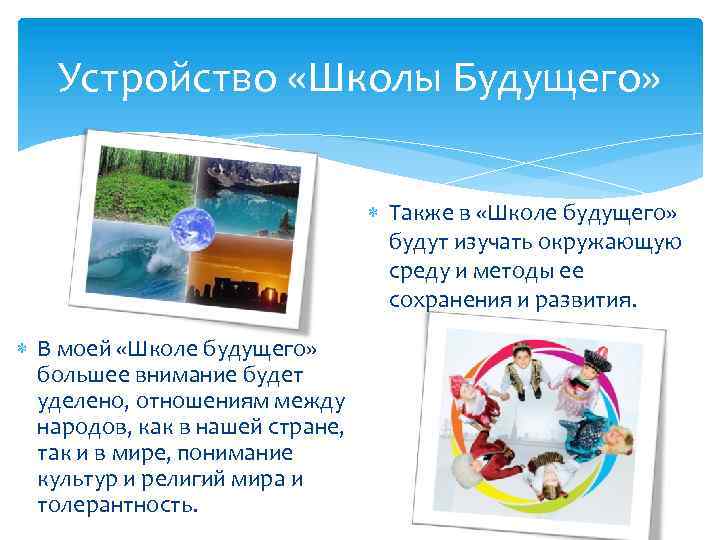 Устройство «Школы Будущего»

Также в «Школе будущего» будут изучать окружающую среду и методы ее сохранения и развития.

В моей «Школе будущего» большее внимание будет уделено, отношениям между народов, как в нашей стране, так и в мире, понимание культур и религий мира и толерантность.